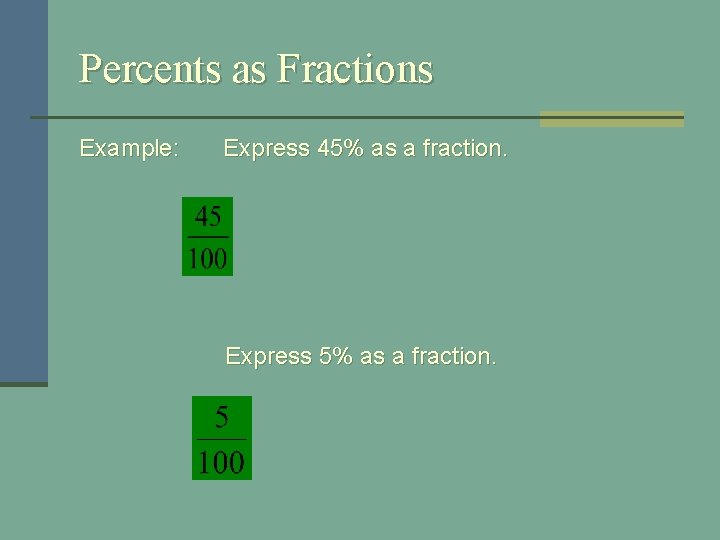 Percents as Fractions

Example: Express 45% as a fraction.

$\frac{45}{100}$

Express 5% as a fraction.

$\frac{5}{100}$